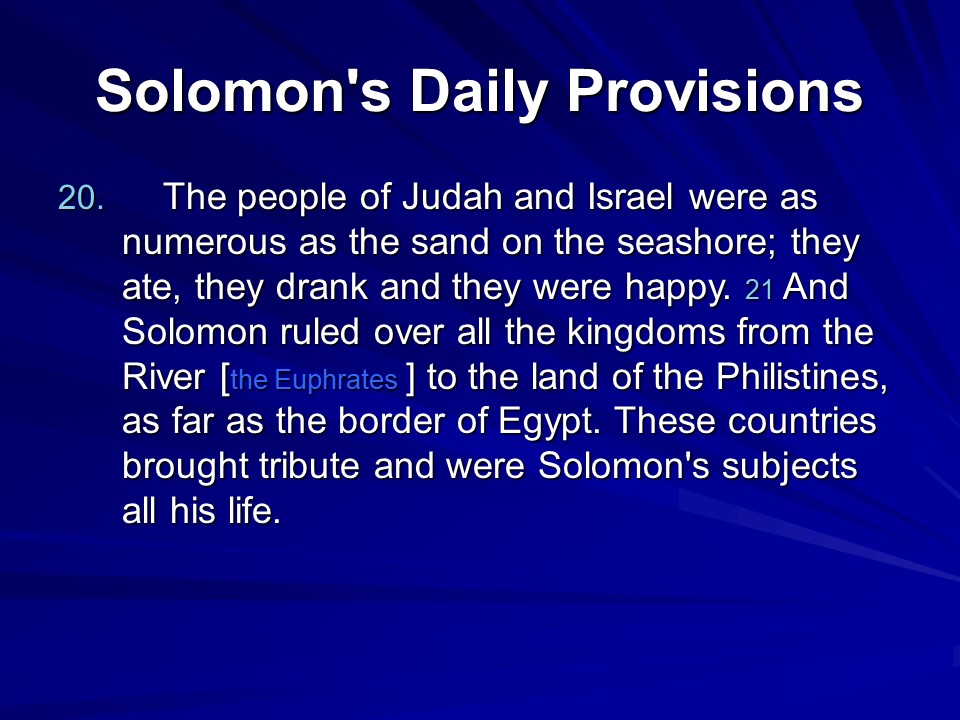 Solomon's Daily Provisions

20. The people of Judah and Israel were as numerous as the sand on the seashore; they ate, they drank and they were happy. 21 And Solomon ruled over all the kingdoms from the River [the Euphrates ] to the land of the Philistines, as far as the border of Egypt. These countries brought tribute and were Solomon's subjects all his life.